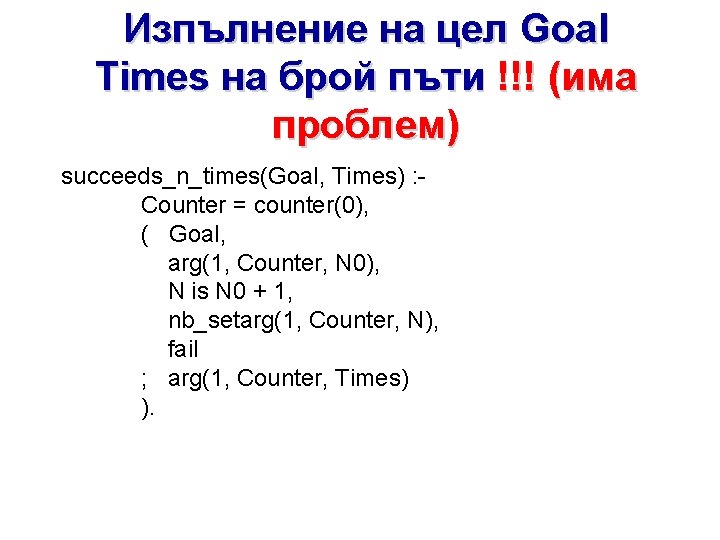 Изпълнение на цел Goal Times на брой пъти !!! (има проблем)

succeeds_n_times(Goal, Times) :-
Counter = counter(0),
( Goal,
arg(1, Counter, N0),
N is N0 + 1,
nb_setarg(1, Counter, N),
fail
; arg(1, Counter, Times)
).